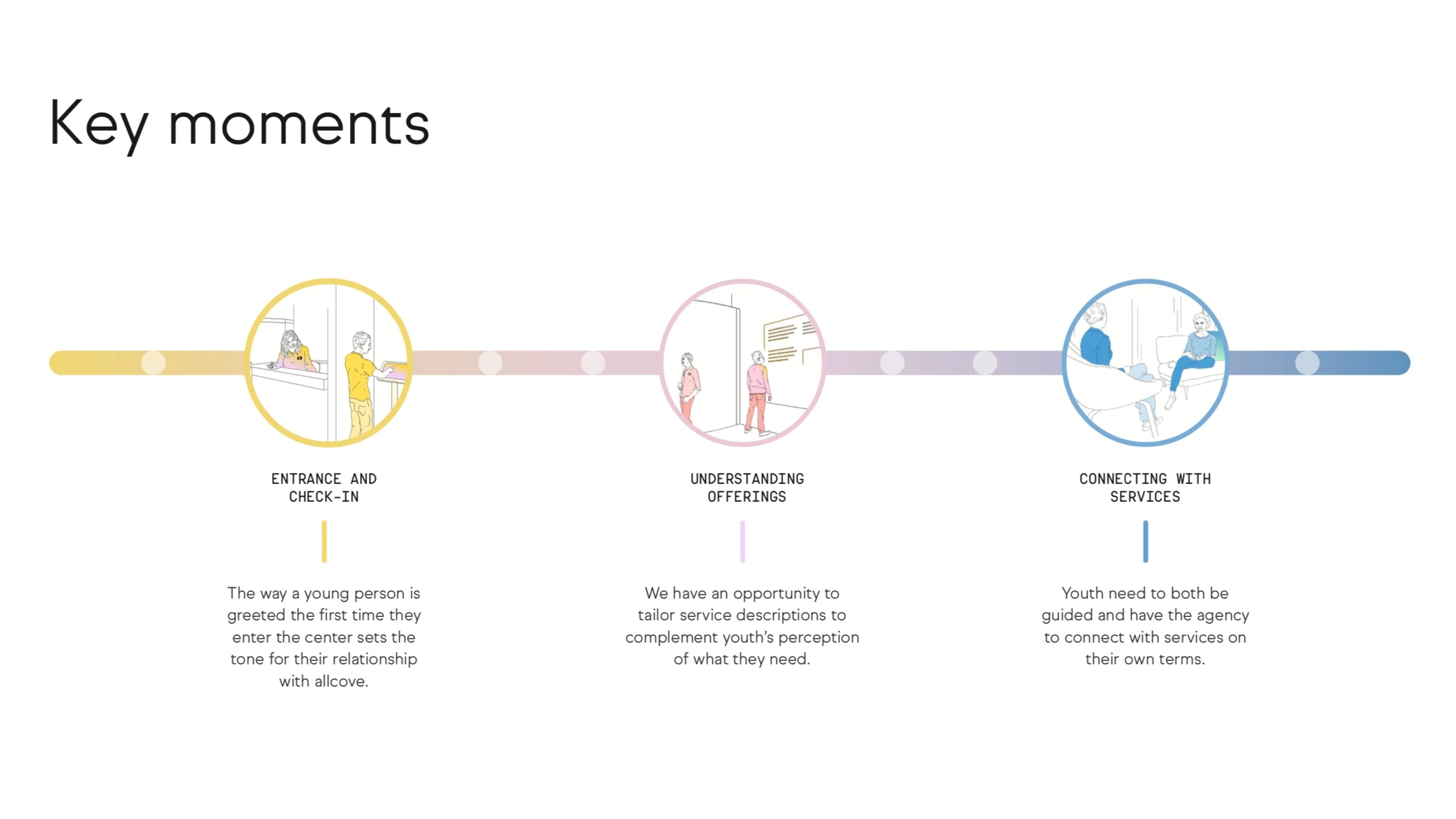 Key moments

ENTRANCE AND CHECK-IN

The way a young person is greeted the first time they enter the center sets the tone for their relationship with allcove.

UNDERSTANDING OFFERINGS

We have an opportunity to tailor service descriptions to complement youth's perception of what they need.

CONNECTING WITH SERVICES

Youth need to both be guided and have the agency to connect with services on their own terms.